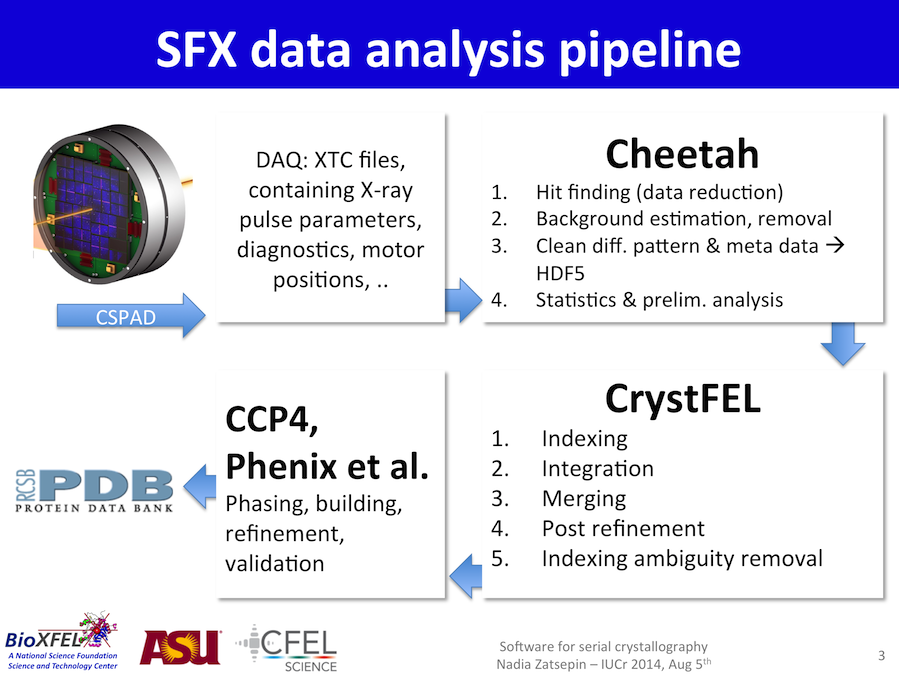 SFX data analysis pipeline

CSPAD

DAQ: XTC files, containing X-ray pulse parameters, diagnostics, motor positions, ..

Cheetah
1. Hit finding (data reduction)
2. Background estimation, removal
3. Clean diff. pattern & meta data → HDF5
4. Statistics & prelim. analysis

CrystFEL
1. Indexing
2. Integration
3. Merging
4. Post refinement
5. Indexing ambiguity removal

CCP4, Phenix et al.
Phasing, building, refinement, validation

RCSB PDB PROTEIN DATA BANK

BioXFEL A National Science Foundation Science and Technology Center

ASU

CFEL SCIENCE

Software for serial crystallography
Nadia Zatsepin – IUCr 2014, Aug 5$^{th}$

3